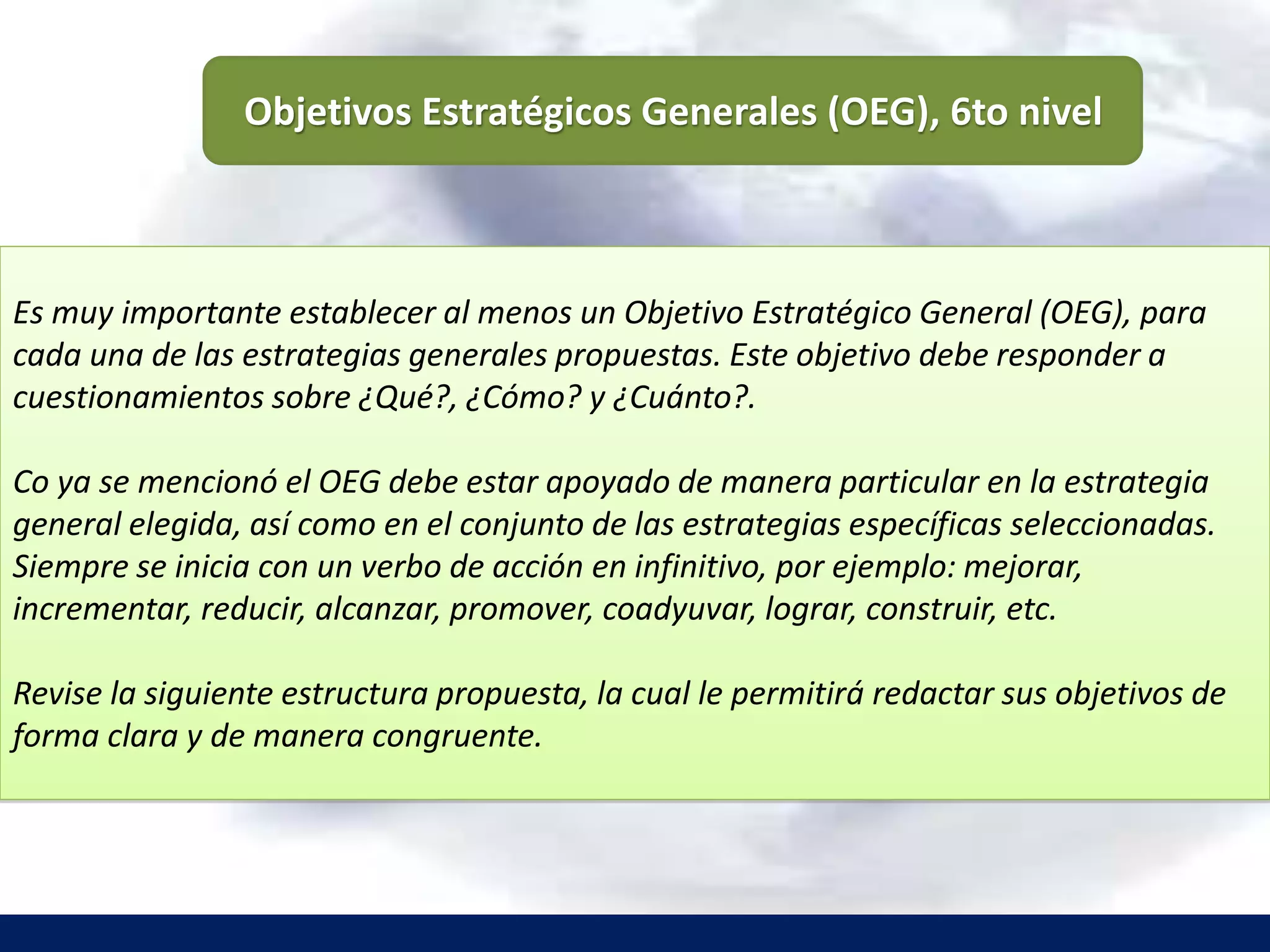 Objetivos Estratégicos Generales (OEG), 6to nivel

Es muy importante establecer al menos un Objetivo Estratégico General (OEG), para cada una de las estrategias generales propuestas. Este objetivo debe responder a cuestionamientos sobre ¿Qué?, ¿Cómo? y ¿Cuánto?.

Co ya se mencionó el OEG debe estar apoyado de manera particular en la estrategia general elegida, así como en el conjunto de las estrategias específicas seleccionadas. Siempre se inicia con un verbo de acción en infinitivo, por ejemplo: mejorar, incrementar, reducir, alcanzar, promover, coadyuvar, lograr, construir, etc.

Revise la siguiente estructura propuesta, la cual le permitirá redactar sus objetivos de forma clara y de manera congruente.